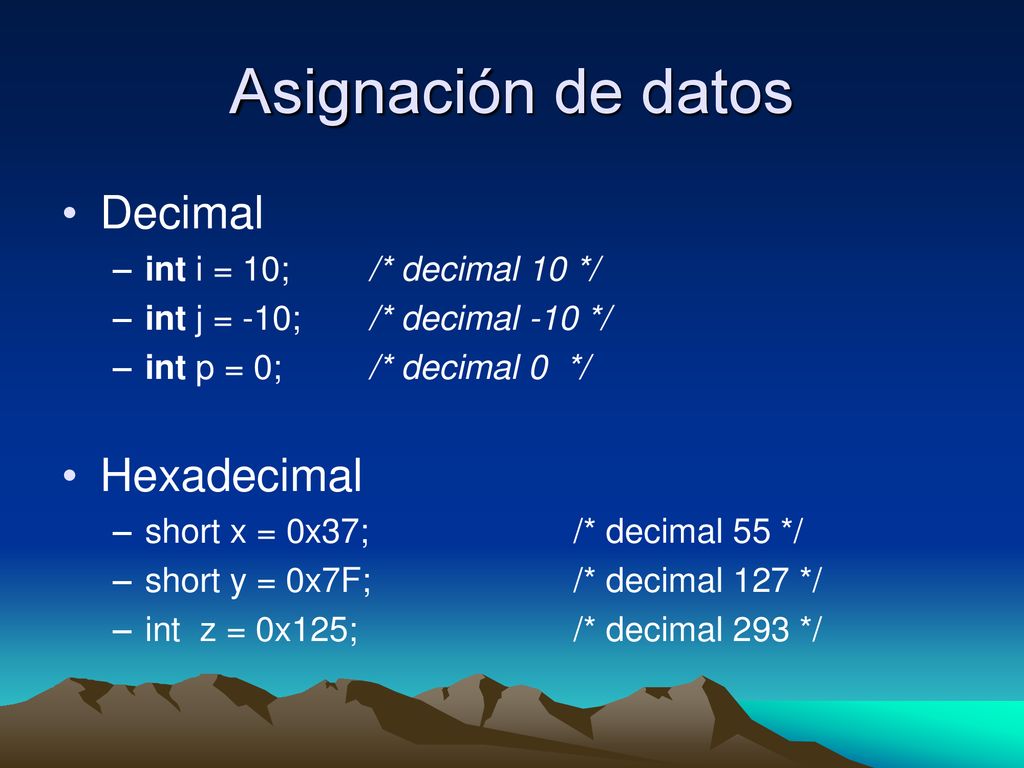 Asignación de datos

• Decimal
– int i = 10; /* decimal 10 */
– int j = -10; /* decimal -10 */
– int p = 0; /* decimal 0 */

• Hexadecimal
– short x = 0x37; /* decimal 55 */
– short y = 0x7F; /* decimal 127 */
– int z = 0x125; /* decimal 293 */